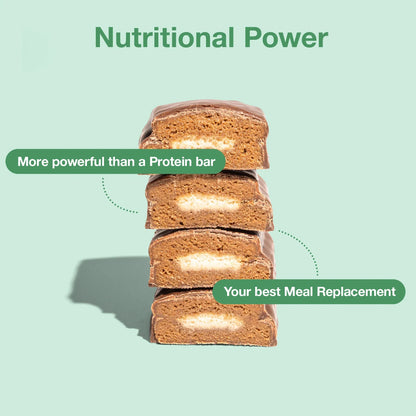 Nutritional Power

More powerful than a Protein bar

Your best Meal Replacement